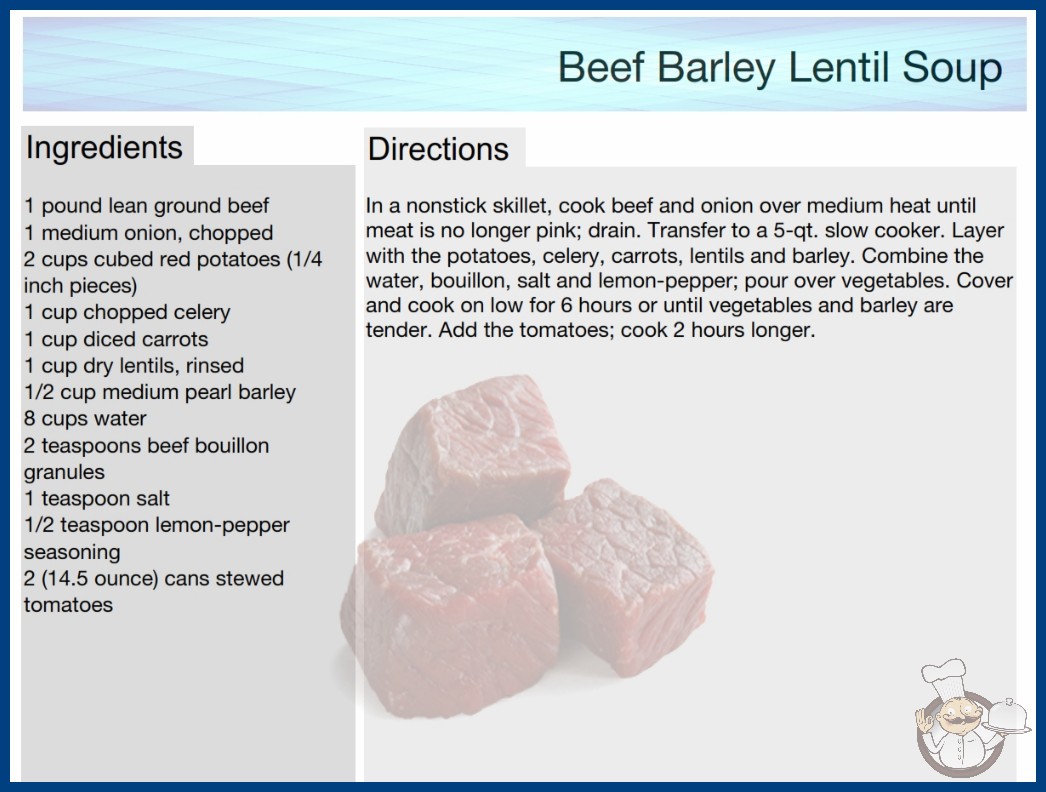 Beef Barley Lentil Soup

Ingredients

1 pound lean ground beef
1 medium onion, chopped
2 cups cubed red potatoes (1/4 inch pieces)
1 cup chopped celery
1 cup diced carrots
1 cup dry lentils, rinsed
1/2 cup medium pearl barley
8 cups water
2 teaspoons beef bouillon granules
1 teaspoon salt
1/2 teaspoon lemon-pepper seasoning
2 (14.5 ounce) cans stewed tomatoes

Directions

In a nonstick skillet, cook beef and onion over medium heat until meat is no longer pink; drain. Transfer to a 5-qt. slow cooker. Layer with the potatoes, celery, carrots, lentils and barley. Combine the water, bouillon, salt and lemon-pepper; pour over vegetables. Cover and cook on low for 6 hours or until vegetables and barley are tender. Add the tomatoes; cook 2 hours longer.